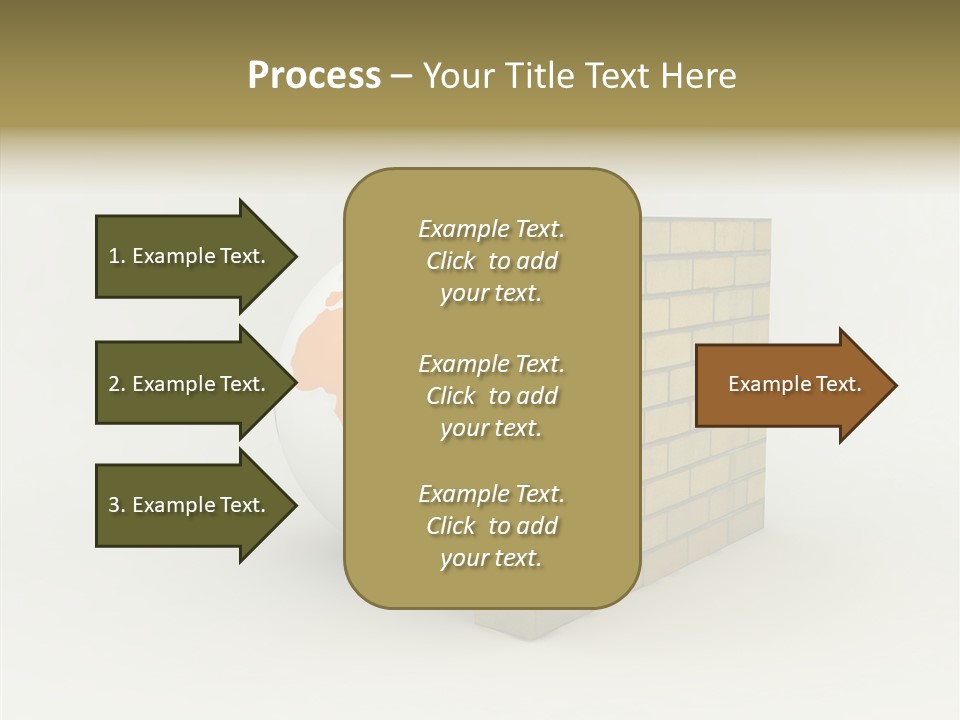 Process – Your Title Text Here

1. Example Text.

2. Example Text.

3. Example Text.

Example Text. Click to add your text.

Example Text. Click to add your text.

Example Text. Click to add your text.

Example Text.